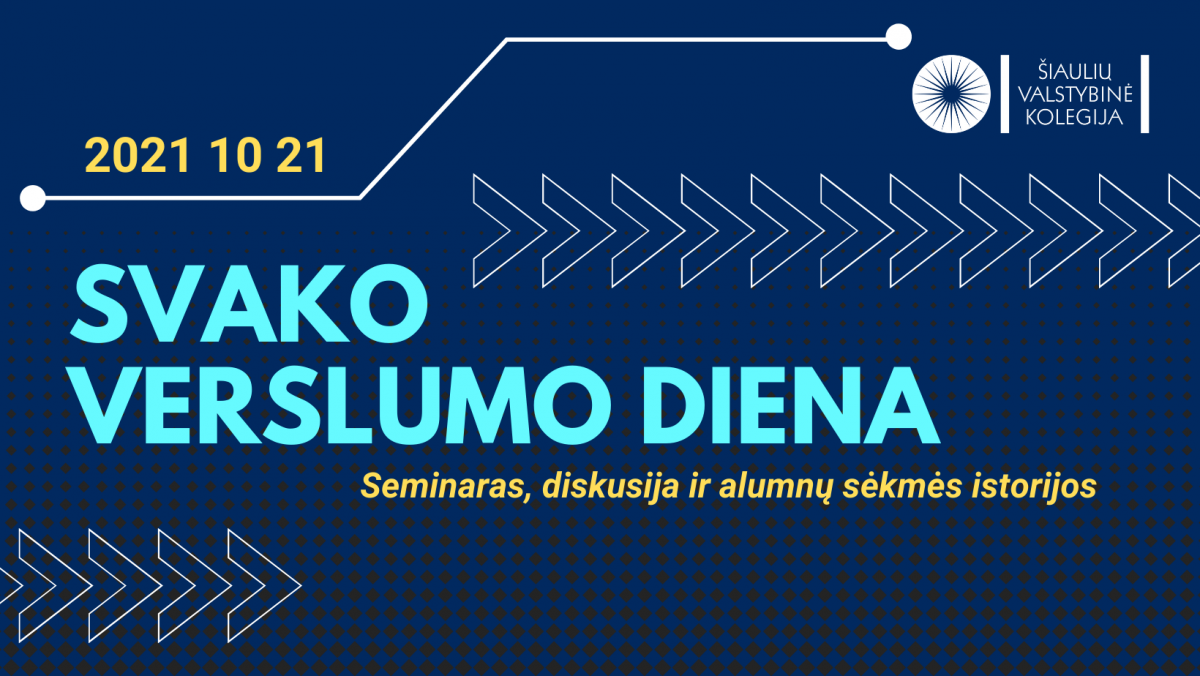 ŠIAULIŲ VALSTYBINĖ KOLEGIJA

2021 10 21

SVAKO VERSLUMO DIENA

Seminaras, diskusija ir alumnų sėkmės istorijos